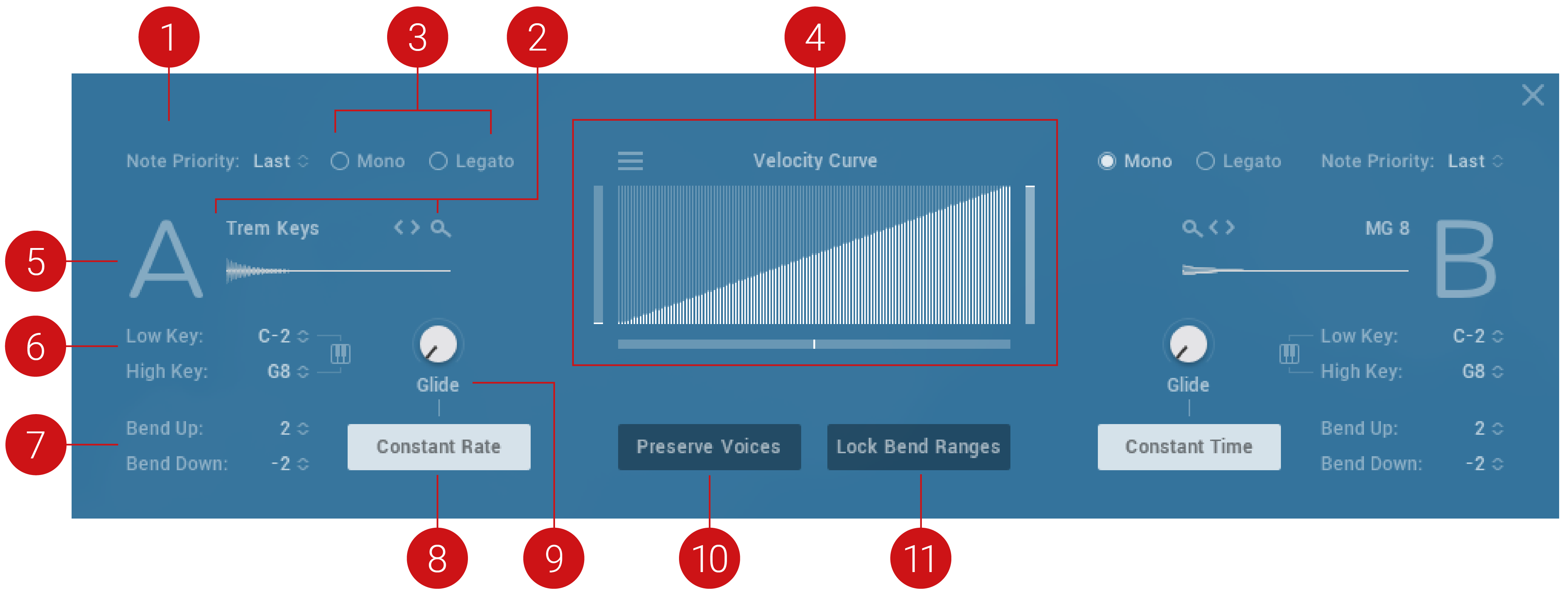 1 3 2 4

Note Priority: Last Mono Legato

Velocity Curve

Mono Legato Note Priority: Last

5 A Trem Keys

MG 8 B

6 Low Key: C-2
High Key: G8

Glide

Glide

Low Key: C-2
High Key: G8

7 Bend Up: 2
Bend Down: -2

Constant Rate

Preserve Voices

Lock Bend Ranges

Constant Time

Bend Up: 2
Bend Down: -2

8 9 10 11